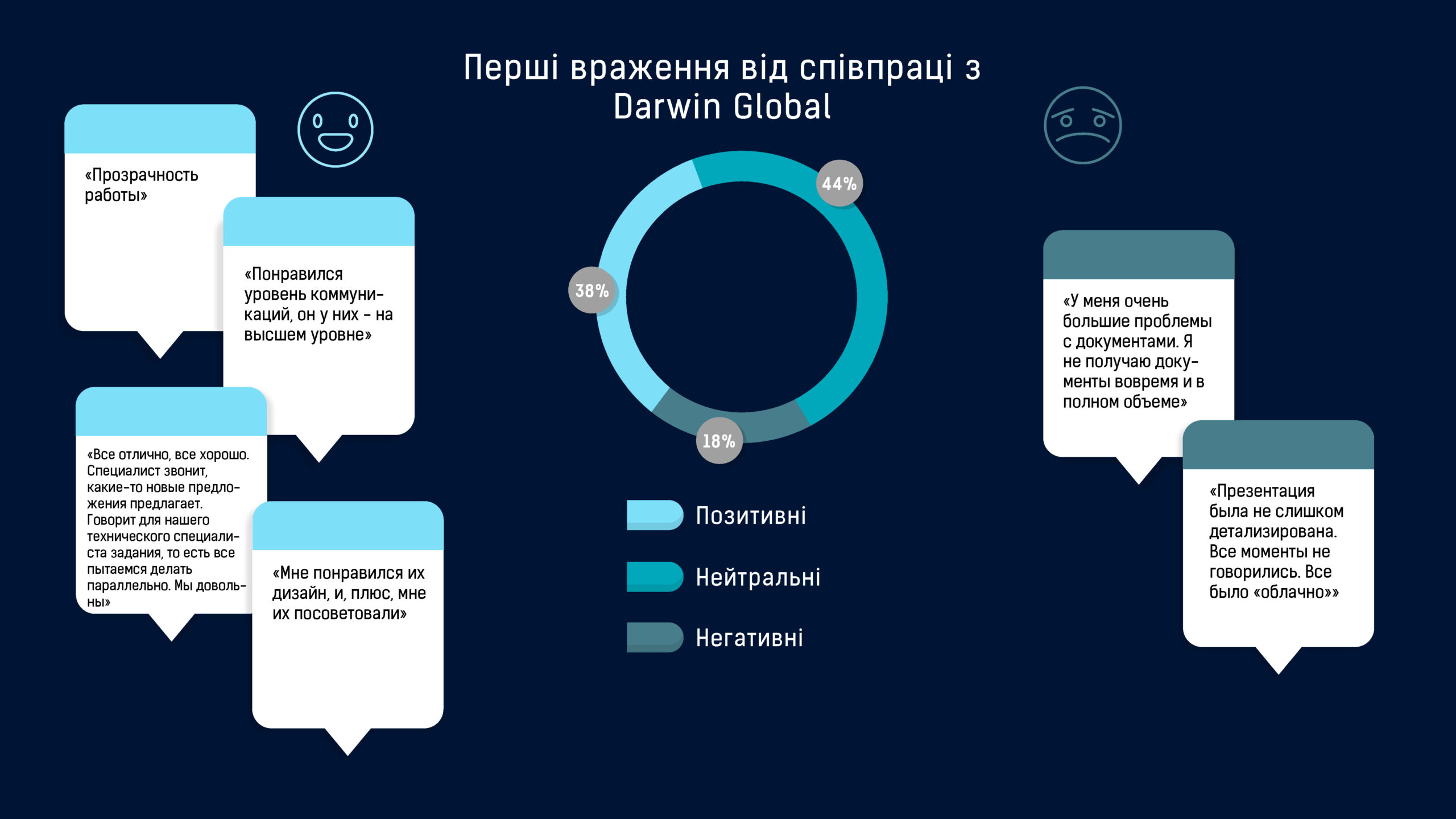 Перші враження від співпраці з Darwin Global

«Прозрачность работы»

«Понравился уровень коммуникаций, он у них – на высшем уровне»

«Все отлично, все хорошо. Специалист звонит, какие-то новые предложения предлагает. Говорит для нашего технического специалиста задания, то есть все пытаемся делать параллельно. Мы довольны»

«Мне понравился их дизайн, и, плюс, мне их посоветовали»

44%

38%

18%

Позитивні

Нейтральні

Негативні

«У меня очень большие проблемы с документами. Я не получаю документы вовремя и в полном объеме»

«Презентация была не слишком детализирована. Все моменты не говорились. Все было «облачно»»